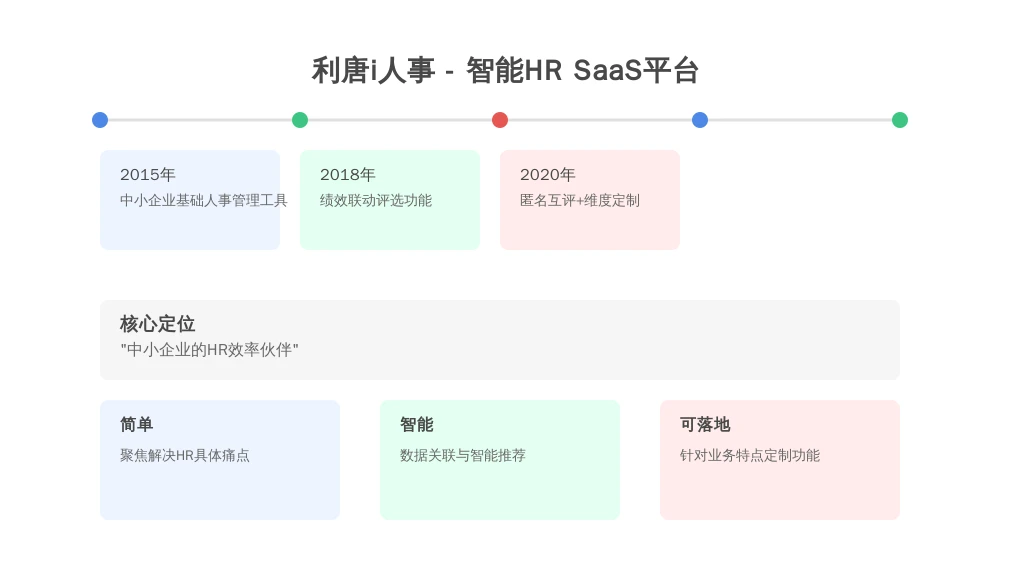 利唐i人事 - 智能HR SaaS平台

2015年
中小企业基础人事管理工具

2018年
绩效联动评选功能

2020年
匿名互评+维度定制

核心定位
"中小企业的HR效率伙伴"

简单
聚焦解决HR具体痛点

智能
数据关联与智能推荐

可落地
针对业务特点定制功能